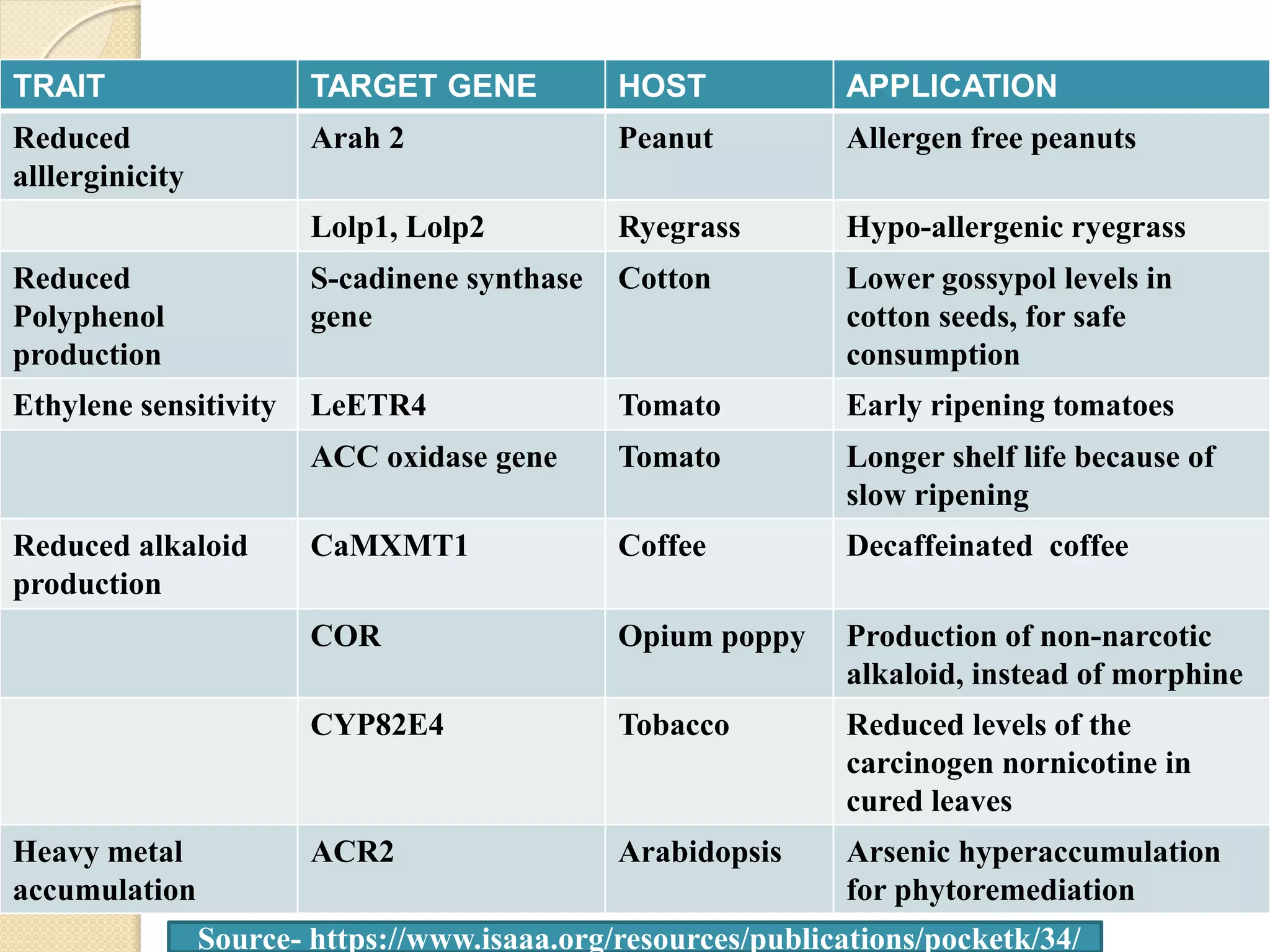 | TRAIT | TARGET GENE | HOST | APPLICATION |
|---|---|---|---|
| Reduced alllerginicity | Arah 2 | Peanut | Allergen free peanuts |
| | Lolp1, Lolp2 | Ryegrass | Hypo-allergenic ryegrass |
| Reduced Polyphenol production | S-cadinene synthase gene | Cotton | Lower gossypol levels in cotton seeds, for safe consumption |
| Ethylene sensitivity | LeETR4 | Tomato | Early ripening tomatoes |
| | ACC oxidase gene | Tomato | Longer shelf life because of slow ripening |
| Reduced alkaloid production | CaMXMT1 | Coffee | Decaffeinated coffee |
| | COR | Opium poppy | Production of non-narcotic alkaloid, instead of morphine |
| | CYP82E4 | Tobacco | Reduced levels of the carcinogen nornicotine in cured leaves |
| Heavy metal accumulation | ACR2 | Arabidopsis | Arsenic hyperaccumulation for phytoremediation |

Source- https://www.isaaa.org/resources/publications/pocketk/34/